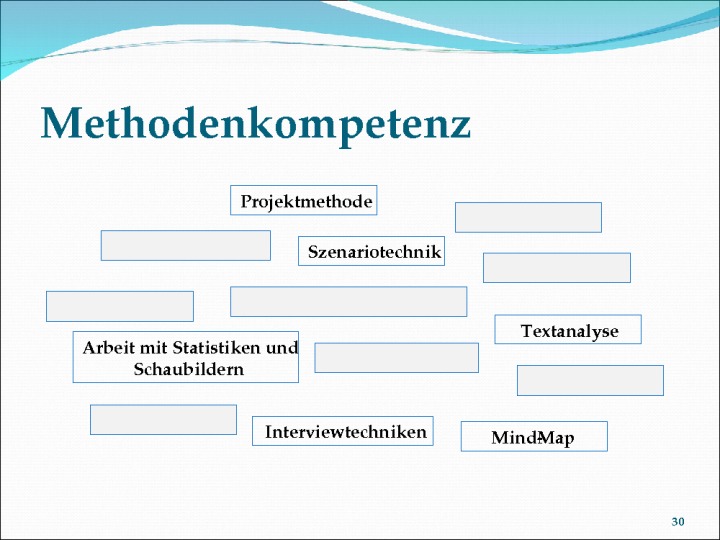 Methodenkompetenz

Projektmethode

Szenariotechnik

Textanalyse

Arbeit mit Statistiken und Schaubildern

Interviewtechniken

Mind-Map

30